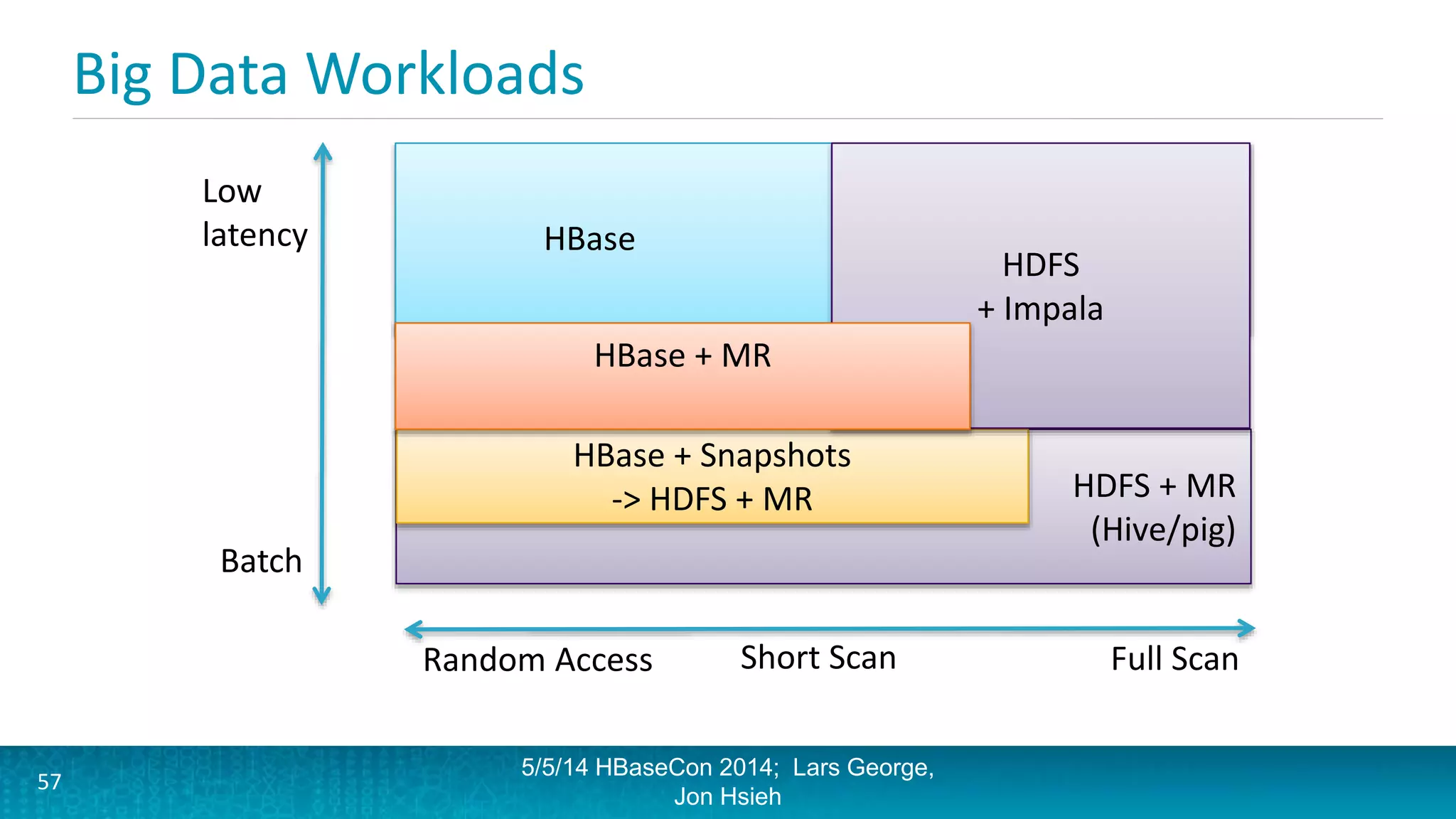 Big Data Workloads

Low latency

Batch

HBase

HDFS
+ Impala

HBase + MR

HBase + Snapshots
-> HDFS + MR

HDFS + MR
(Hive/pig)

Random Access

Short Scan

Full Scan

57

5/5/14 HBaseCon 2014; Lars George, Jon Hsieh